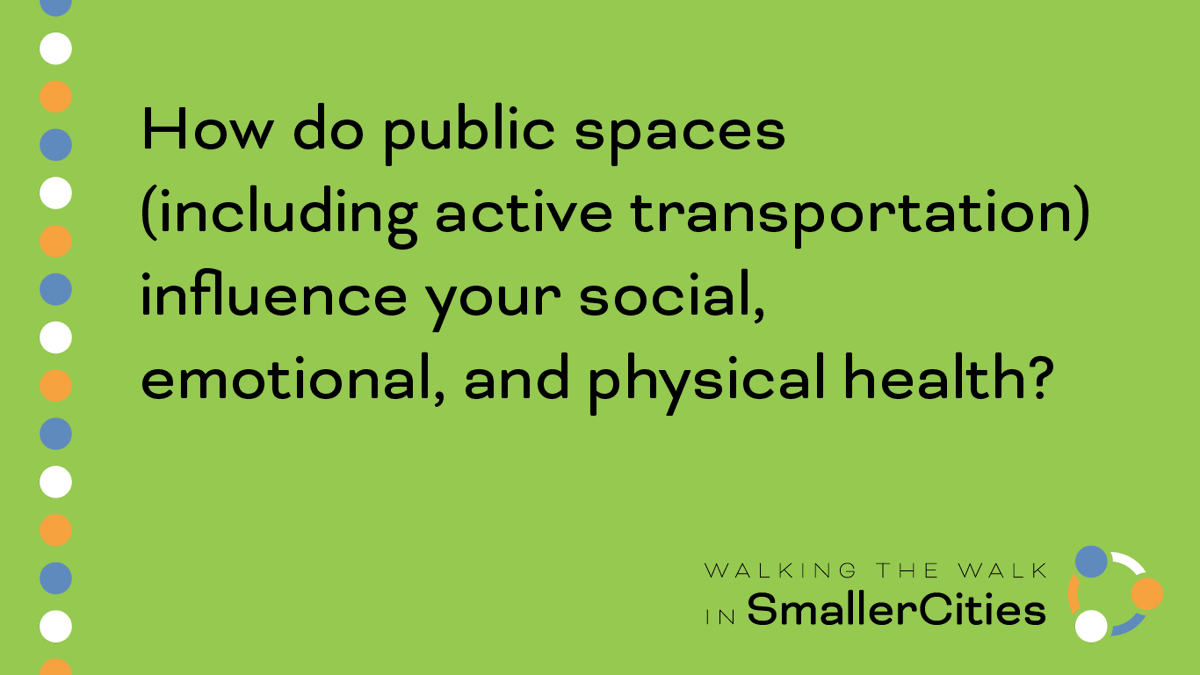 How do public spaces (including active transportation) influence your social, emotional, and physical health?

WALKING THE WALK IN SmallerCities